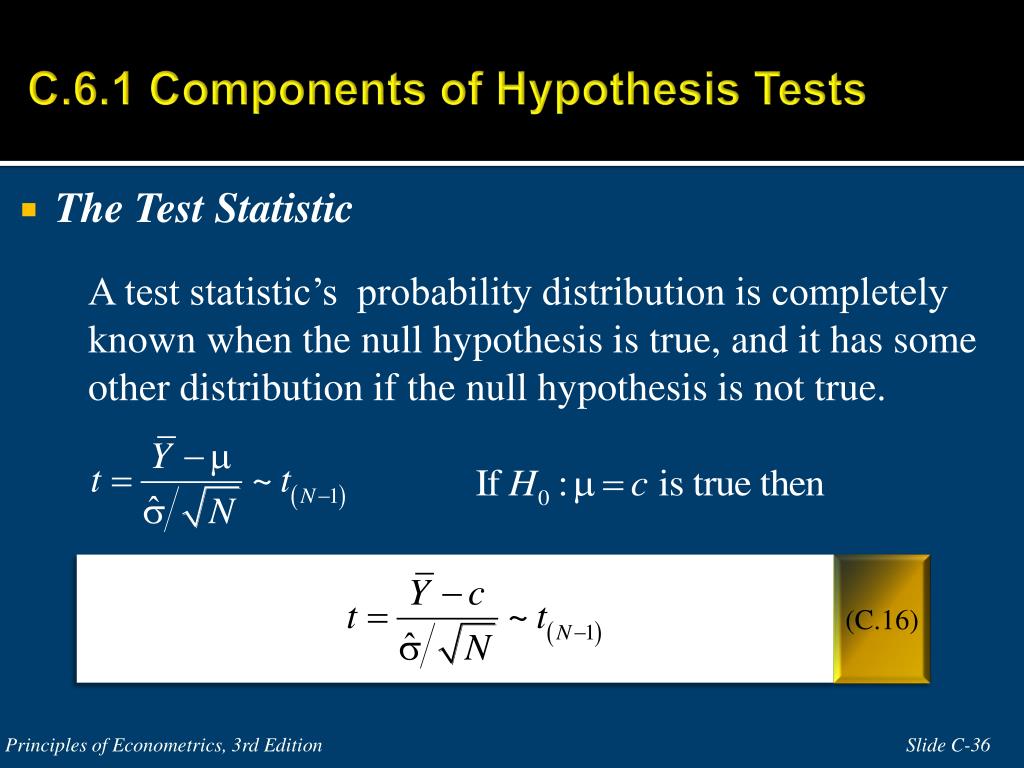 C.6.1 Components of Hypothesis Tests

The Test Statistic

A test statistic's probability distribution is completely known when the null hypothesis is true, and it has some other distribution if the null hypothesis is not true.

$t = \frac{\bar{Y} - \mu}{\hat{\sigma}/\sqrt{N}} \sim t_{(N-1)}$

If $H_0 : \mu = c$ is true then

$t = \frac{\bar{Y} - c}{\hat{\sigma}/\sqrt{N}} \sim t_{(N-1)}$

(C.16)

Principles of Econometrics, 3rd Edition

Slide C-36